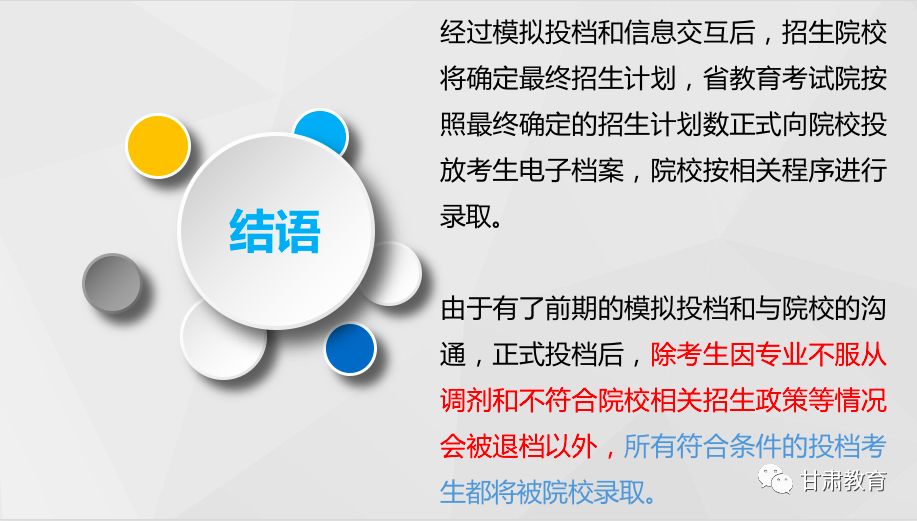 结语

经过模拟投档和信息交互后，招生院校将确定最终招生计划，省教育考试院按照最终确定的招生计划数正式向院校投放考生电子档案，院校按相关程序进行录取。

由于有了前期的模拟投档和与院校的沟通，正式投档后，除考生因专业不服从调剂和不符合院校相关招生政策等情况会被退档以外，所有符合条件的投档考生都将被院校录取。

甘肃教育